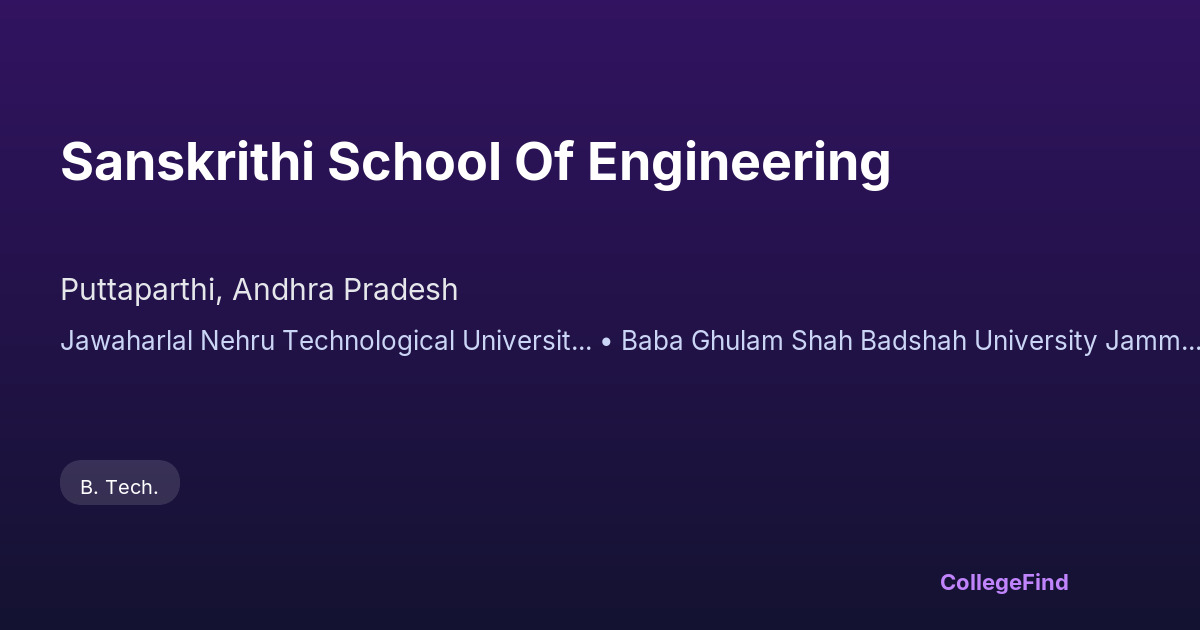 Sanskrithi School Of Engineering

Puttaparthi, Andhra Pradesh

Jawaharlal Nehru Technological Universit... • Baba Ghulam Shah Badshah University Jamm...

B. Tech.

CollegeFind